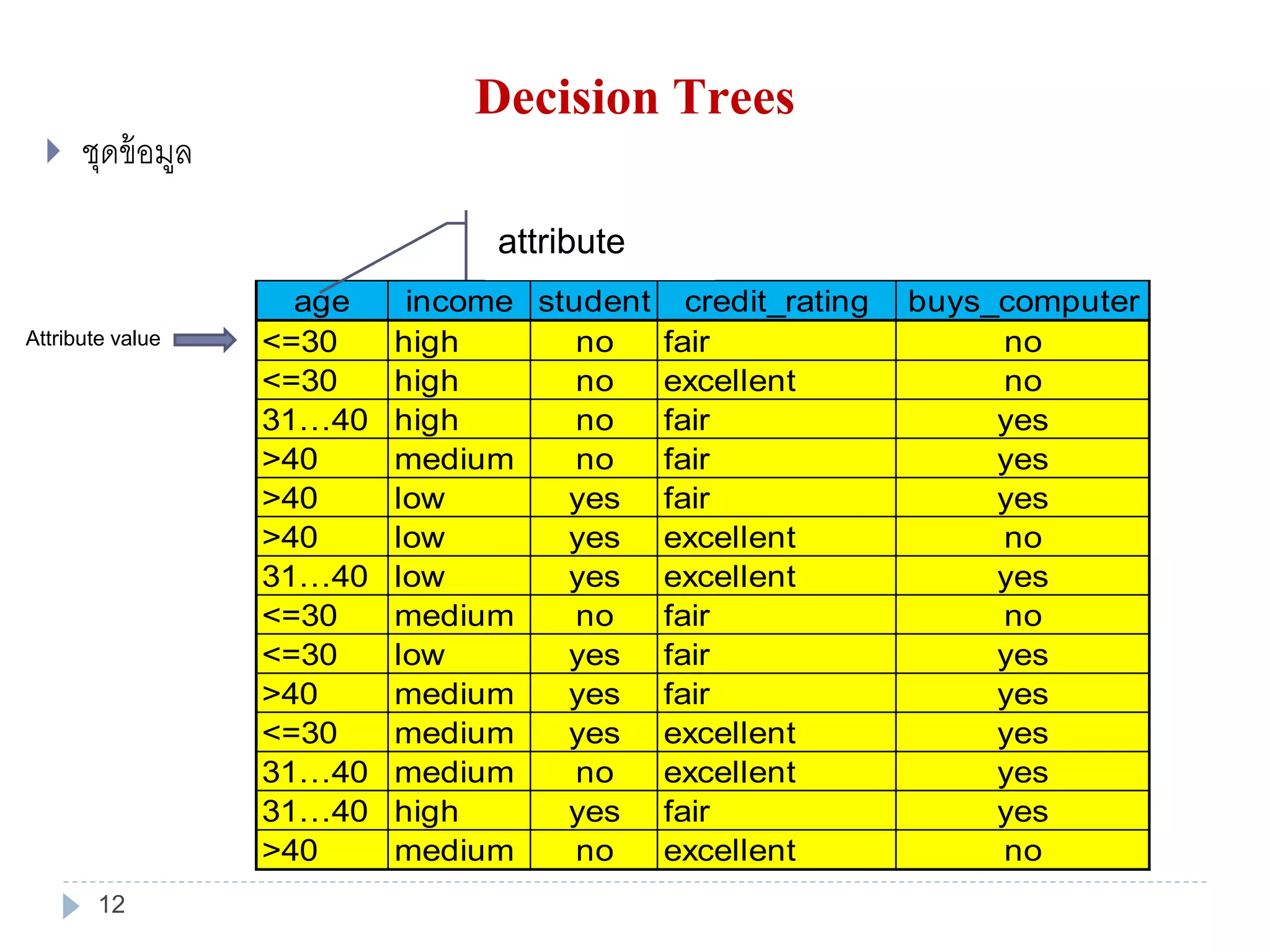 Decision Trees

ชุดข้อมูล

attribute

Attribute value

| age | income | student | credit_rating | buys_computer |
|---|---|---|---|---|
| <=30 | high | no | fair | no |
| <=30 | high | no | excellent | no |
| 31…40 | high | no | fair | yes |
| >40 | medium | no | fair | yes |
| >40 | low | yes | fair | yes |
| >40 | low | yes | excellent | no |
| 31…40 | low | yes | excellent | yes |
| <=30 | medium | no | fair | no |
| <=30 | low | yes | fair | yes |
| >40 | medium | yes | fair | yes |
| <=30 | medium | yes | excellent | yes |
| 31…40 | medium | no | excellent | yes |
| 31…40 | high | yes | fair | yes |
| >40 | medium | no | excellent | no |

12